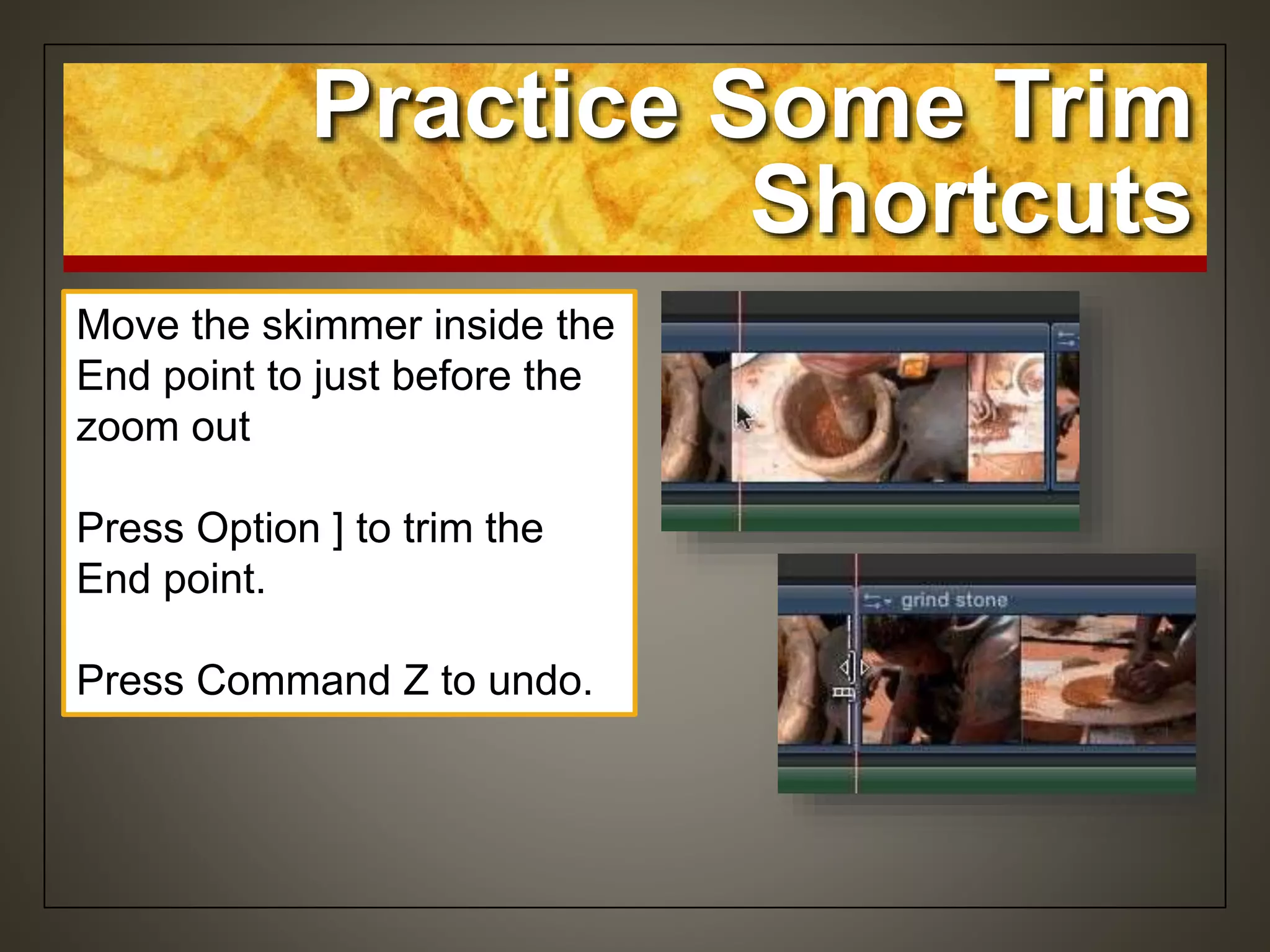 Practice Some Trim Shortcuts

Move the skimmer inside the End point to just before the zoom out

Press Option ] to trim the End point.

Press Command Z to undo.

grind stone